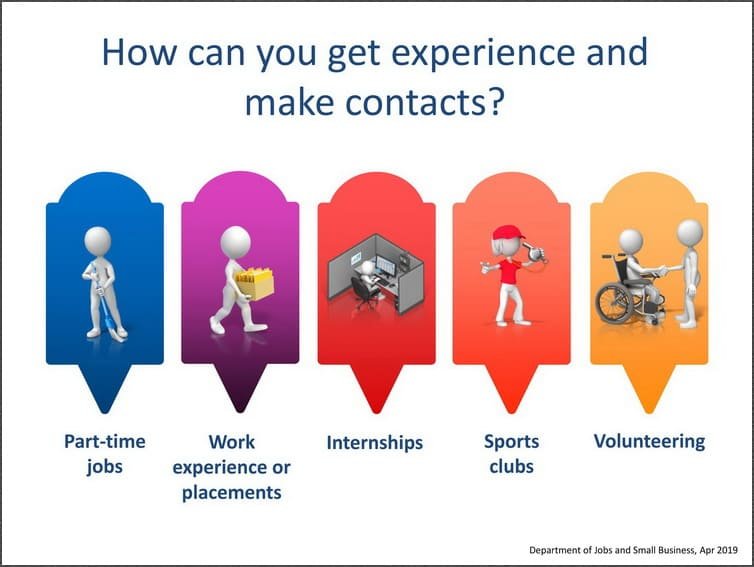 How can you get experience and make contacts?

Part-time jobs

Work experience or placements

Internships

Sports clubs

Volunteering

Department of Jobs and Small Business, Apr 2019